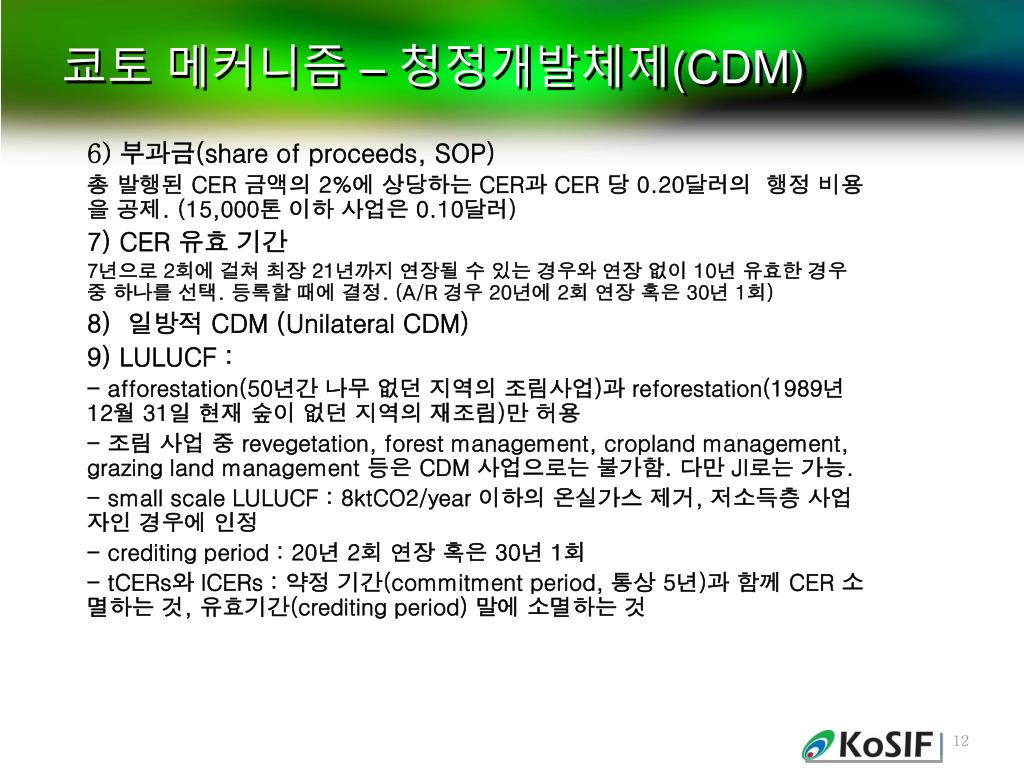 교토 메커니즘 – 청정개발체제(CDM)

6) 부과금(share of proceeds, SOP)

총 발행된 CER 금액의 2%에 상당하는 CER과 CER 당 0.20달러의 행정 비용을 공제. (15,000톤 이하 사업은 0.10달러)

7) CER 유효 기간

7년으로 2회에 걸쳐 최장 21년까지 연장될 수 있는 경우와 연장 없이 10년 유효한 경우 중 하나를 선택. 등록할 때에 결정. (A/R 경우 20년에 2회 연장 혹은 30년 1회)

8) 일방적 CDM (Unilateral CDM)

9) LULUCF :

- afforestation(50년간 나무 없던 지역의 조림사업)과 reforestation(1989년 12월 31일 현재 숲이 없던 지역의 재조림)만 허용

- 조림 사업 중 revegetation, forest management, cropland management, grazing land management 등은 CDM 사업으로는 불가함. 다만 JI로는 가능.

- small scale LULUCF : 8ktCO2/year 이하의 온실가스 제거, 저소득층 사업자인 경우에 인정

- crediting period : 20년 2회 연장 혹은 30년 1회

- tCERs와 lCERs : 약정 기간(commitment period, 통상 5년)과 함께 CER 소멸하는 것, 유효기간(crediting period) 말에 소멸하는 것

KoSIF 12